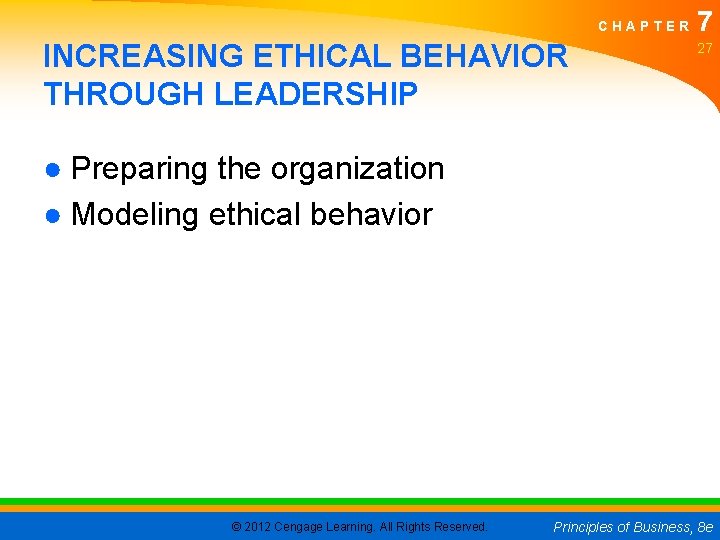 CHAPTER 7
27

INCREASING ETHICAL BEHAVIOR THROUGH LEADERSHIP

● Preparing the organization
● Modeling ethical behavior

© 2012 Cengage Learning. All Rights Reserved.

Principles of Business, 8e